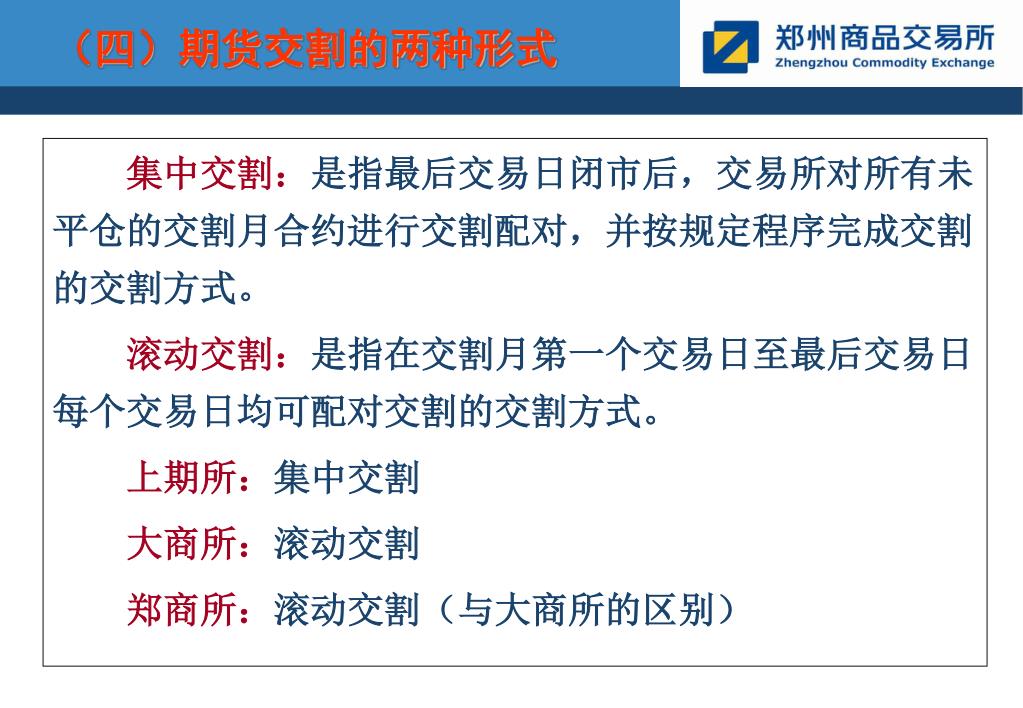 （四）期货交割的两种形式

郑州商品交易所
Zhengzhou Commodity Exchange

集中交割：是指最后交易日闭市后，交易所对所有未平仓的交割月合约进行交割配对，并按规定程序完成交割的交割方式。

滚动交割：是指在交割月第一个交易日至最后交易日每个交易日均可配对交割的交割方式。

上期所：集中交割

大商所：滚动交割

郑商所：滚动交割（与大商所的区别）